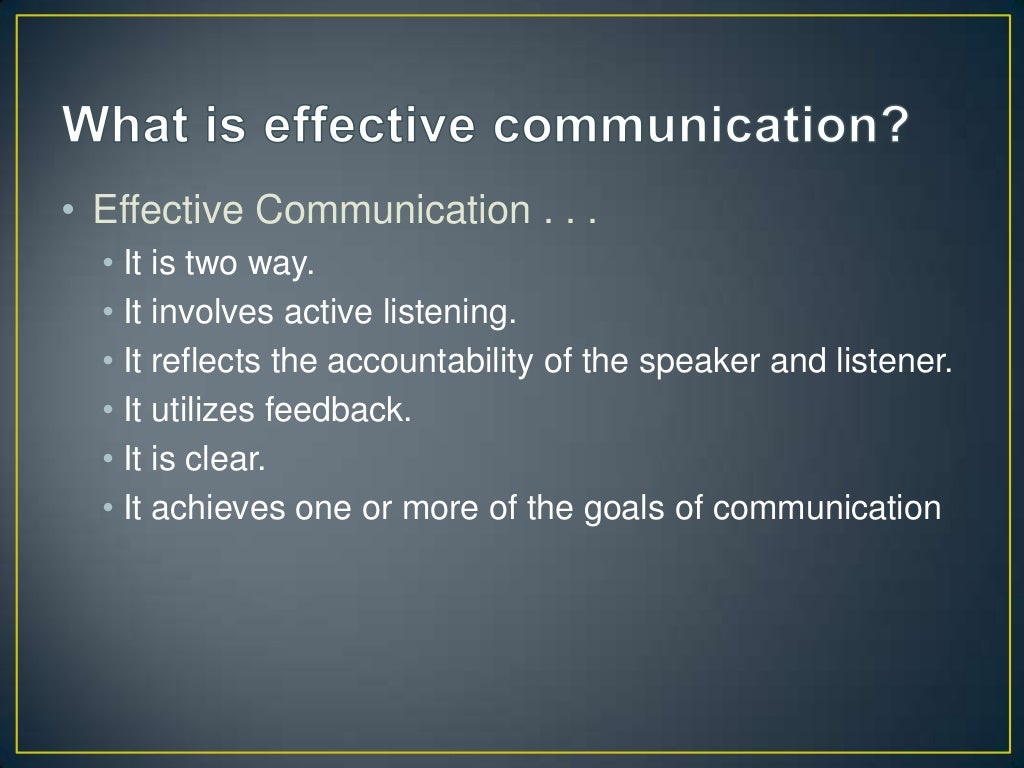 What is effective communication?

• Effective Communication . . .
• It is two way.
• It involves active listening.
• It reflects the accountability of the speaker and listener.
• It utilizes feedback.
• It is clear.
• It achieves one or more of the goals of communication